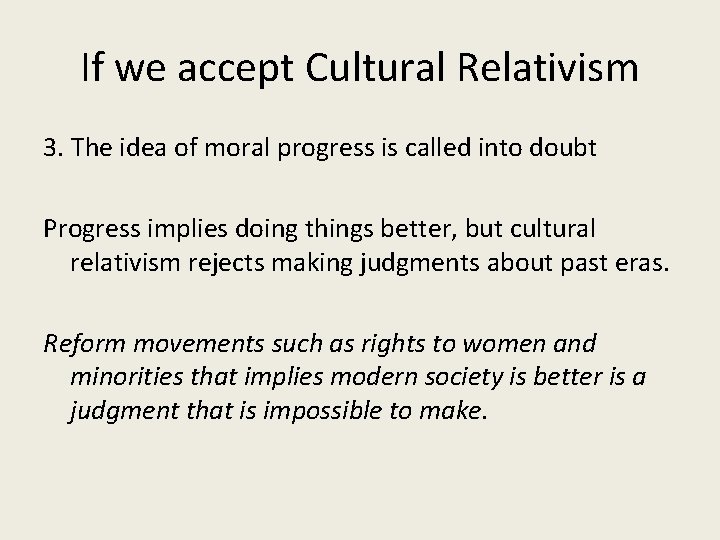 If we accept Cultural Relativism

3. The idea of moral progress is called into doubt

Progress implies doing things better, but cultural relativism rejects making judgments about past eras.

Reform movements such as rights to women and minorities that implies modern society is better is a judgment that is impossible to make.